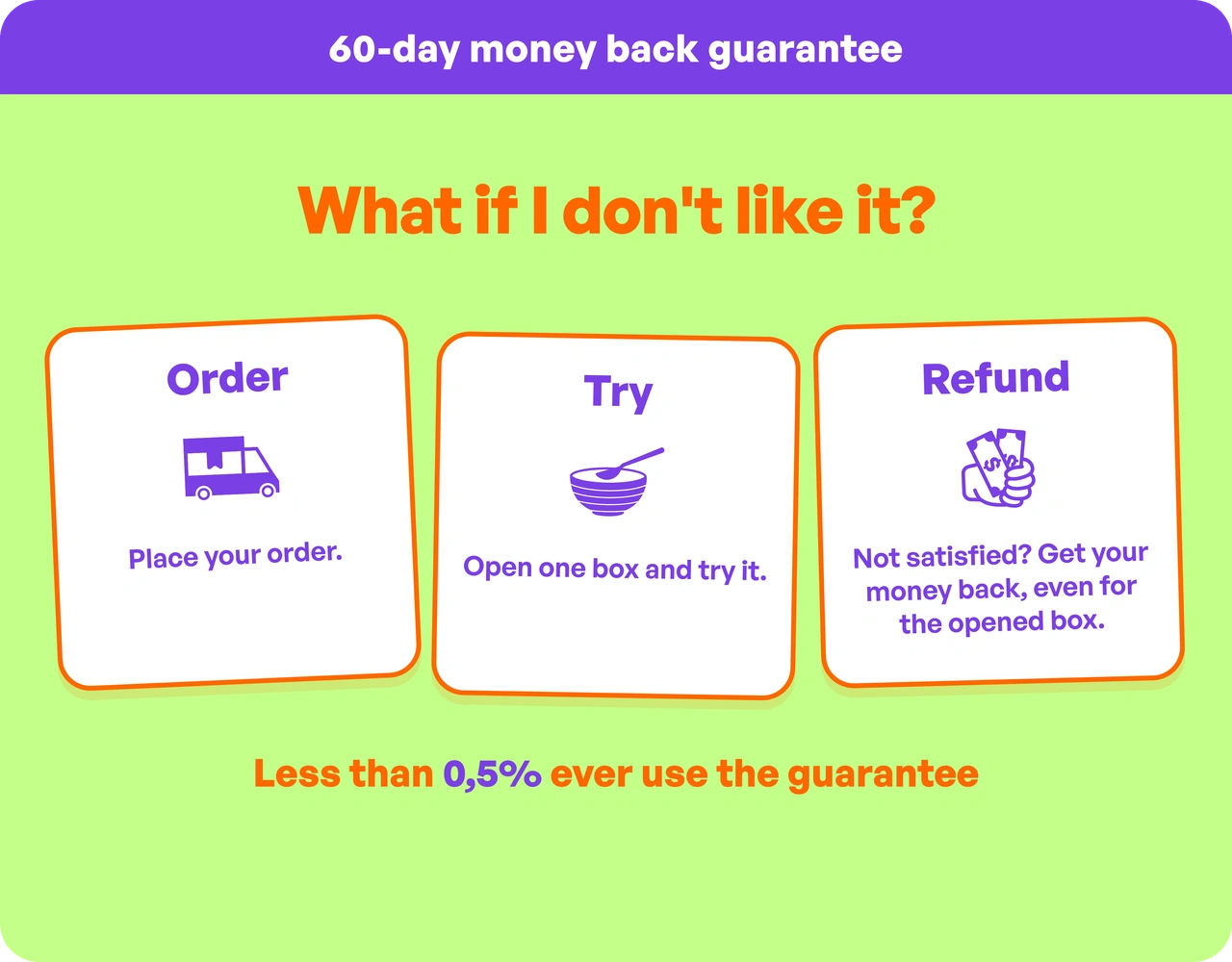 60-day money back guarantee

What if I don't like it?

Order

Place your order.

Try

Open one box and try it.

Refund

Not satisfied? Get your money back, even for the opened box.

Less than 0,5% ever use the guarantee